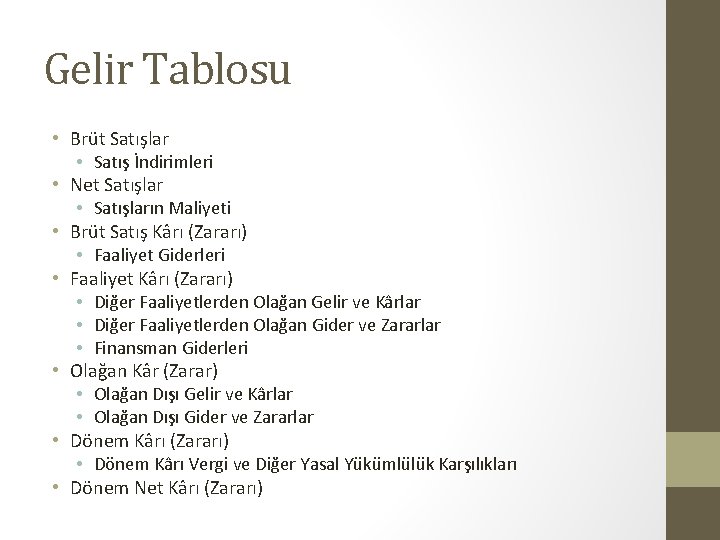 Gelir Tablosu

• Brüt Satışlar
  • Satış İndirimleri
• Net Satışlar
  • Satışların Maliyeti
• Brüt Satış Kârı (Zararı)
  • Faaliyet Giderleri
• Faaliyet Kârı (Zararı)
  • Diğer Faaliyetlerden Olağan Gelir ve Kârlar
  • Diğer Faaliyetlerden Olağan Gider ve Zararlar
  • Finansman Giderleri
• Olağan Kâr (Zarar)
  • Olağan Dışı Gelir ve Kârlar
  • Olağan Dışı Gider ve Zararlar
• Dönem Kârı (Zararı)
  • Dönem Kârı Vergi ve Diğer Yasal Yükümlülük Karşılıkları
• Dönem Net Kârı (Zararı)